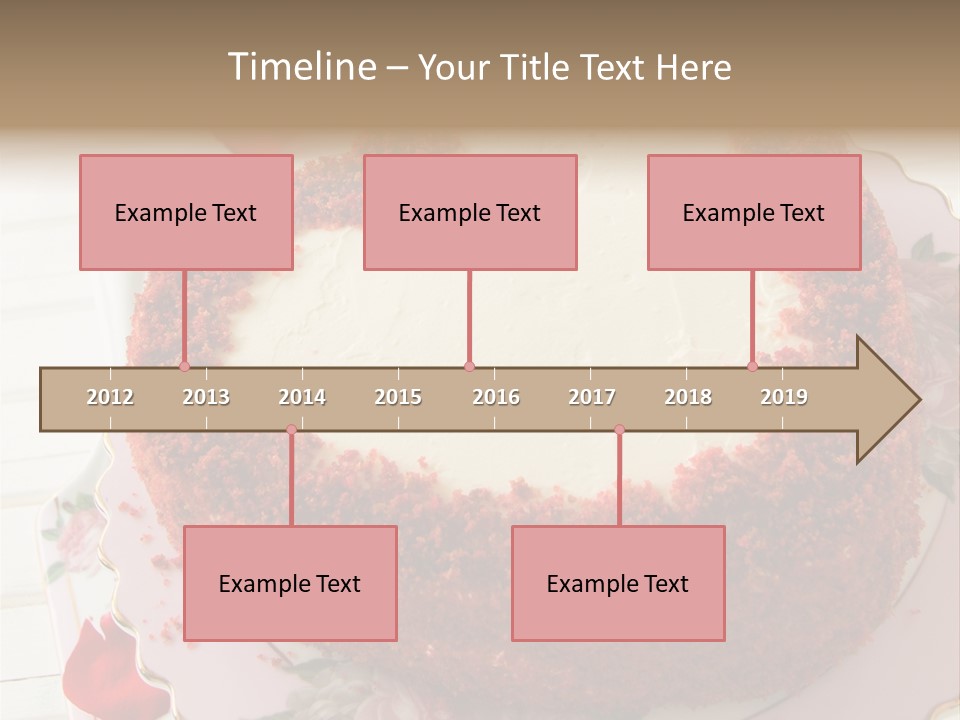 Timeline – Your Title Text Here

Example Text

Example Text

Example Text

2012 2013 2014 2015 2016 2017 2018 2019

Example Text

Example Text